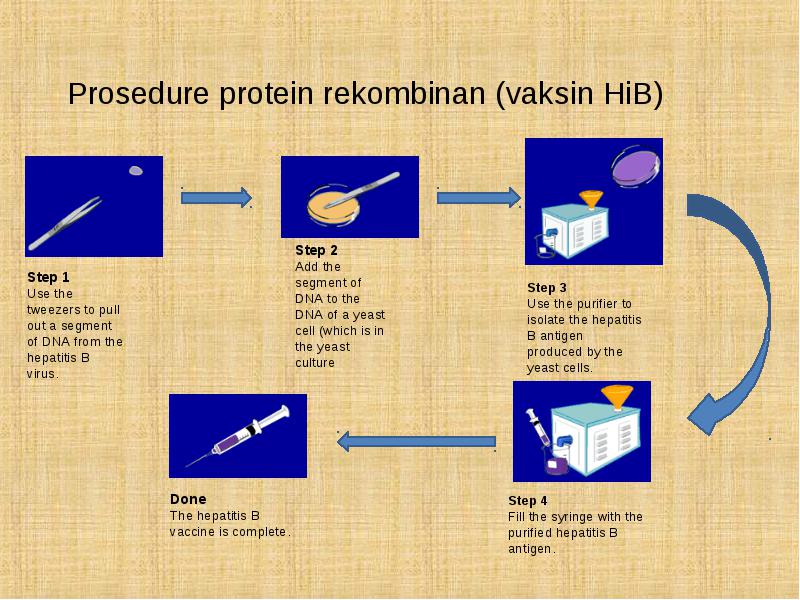 Prosedure protein rekombinan (vaksin HiB)

Step 1
Use the tweezers to pull out a segment of DNA from the hepatitis B virus.

Step 2
Add the segment of DNA to the DNA of a yeast cell (which is in the yeast culture

Step 3
Use the purifier to isolate the hepatitis B antigen produced by the yeast cells.

Step 4
Fill the syringe with the purified hepatitis B antigen.

Done
The hepatitis B vaccine is complete.